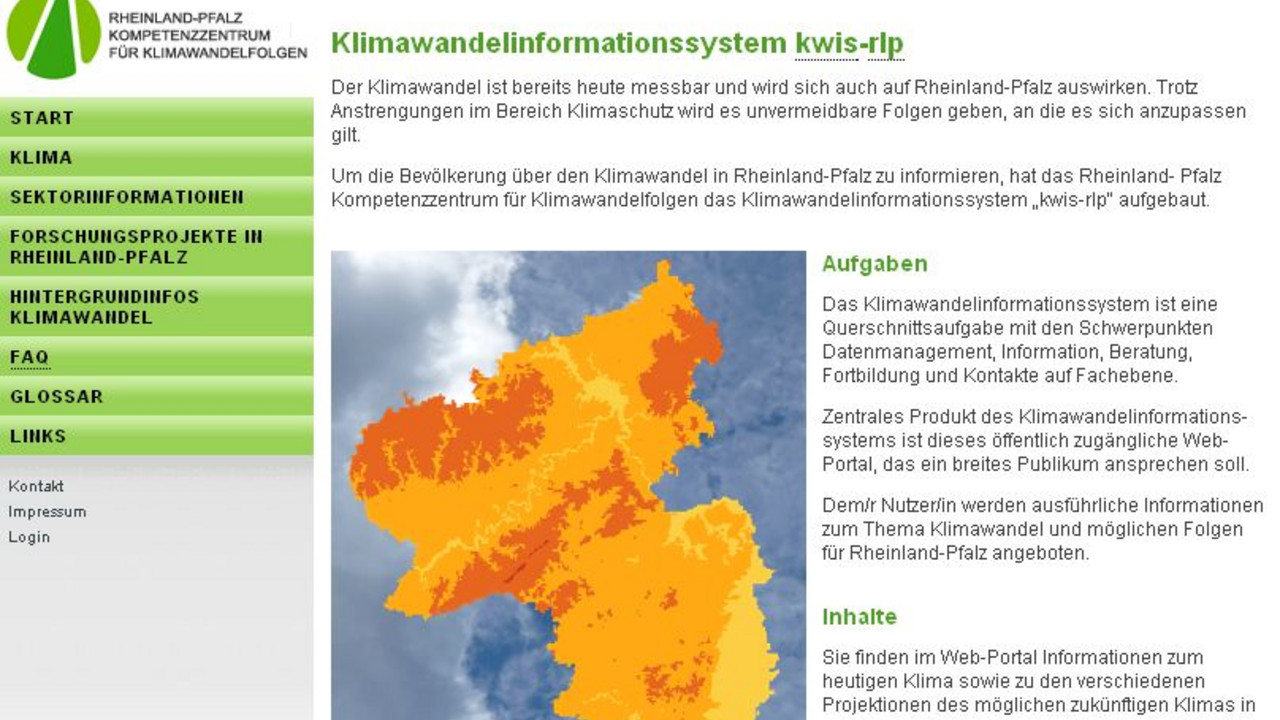 RHEINLAND-PFALZ
KOMPETENZZENTRUM
FÜR KLIMAWANDELFOLGEN

START
KLIMA
SEKTORINFORMATIONEN
FORSCHUNGSPROJEKTE IN RHEINLAND-PFALZ
HINTERGRUNDINFOS KLIMAWANDEL
FAQ
GLOSSAR
LINKS

Kontakt
Impressum
Login

Klimawandelinformationssystem kwis-rlp

Der Klimawandel ist bereits heute messbar und wird sich auch auf Rheinland-Pfalz auswirken. Trotz Anstrengungen im Bereich Klimaschutz wird es unvermeidbare Folgen geben, an die es sich anzupassen gilt.

Um die Bevölkerung über den Klimawandel in Rheinland-Pfalz zu informieren, hat das Rheinland- Pfalz Kompetenzzentrum für Klimawandelfolgen das Klimawandelinformationssystem „kwis-rlp" aufgebaut.

Aufgaben

Das Klimawandelinformationssystem ist eine Querschnittsaufgabe mit den Schwerpunkten Datenmanagement, Information, Beratung, Fortbildung und Kontakte auf Fachebene.

Zentrales Produkt des Klimawandelinformationssystems ist dieses öffentlich zugängliche Web-Portal, das ein breites Publikum ansprechen soll.

Dem/r Nutzer/in werden ausführliche Informationen zum Thema Klimawandel und möglichen Folgen für Rheinland-Pfalz angeboten.

Inhalte

Sie finden im Web-Portal Informationen zum heutigen Klima sowie zu den verschiedenen Projektionen des möglichen zukünftigen Klimas in